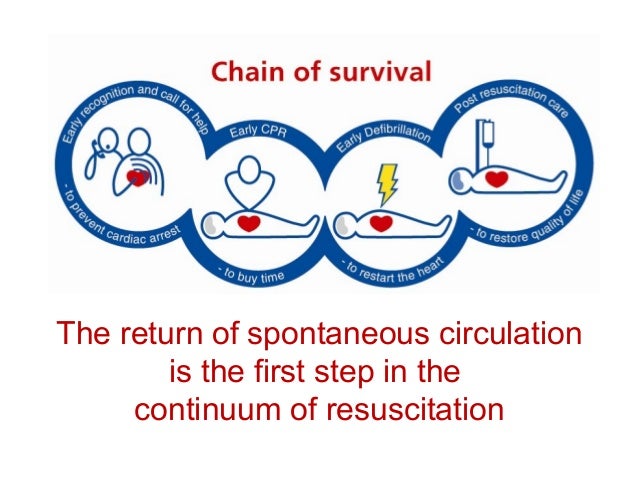 Chain of survival

Early recognition and call for help
- to prevent cardiac arrest

Early CPR
- to buy time

Early Defibrillation
- to restart the heart

Post resuscitation care
- to restore quality of life

The return of spontaneous circulation is the first step in the continuum of resuscitation